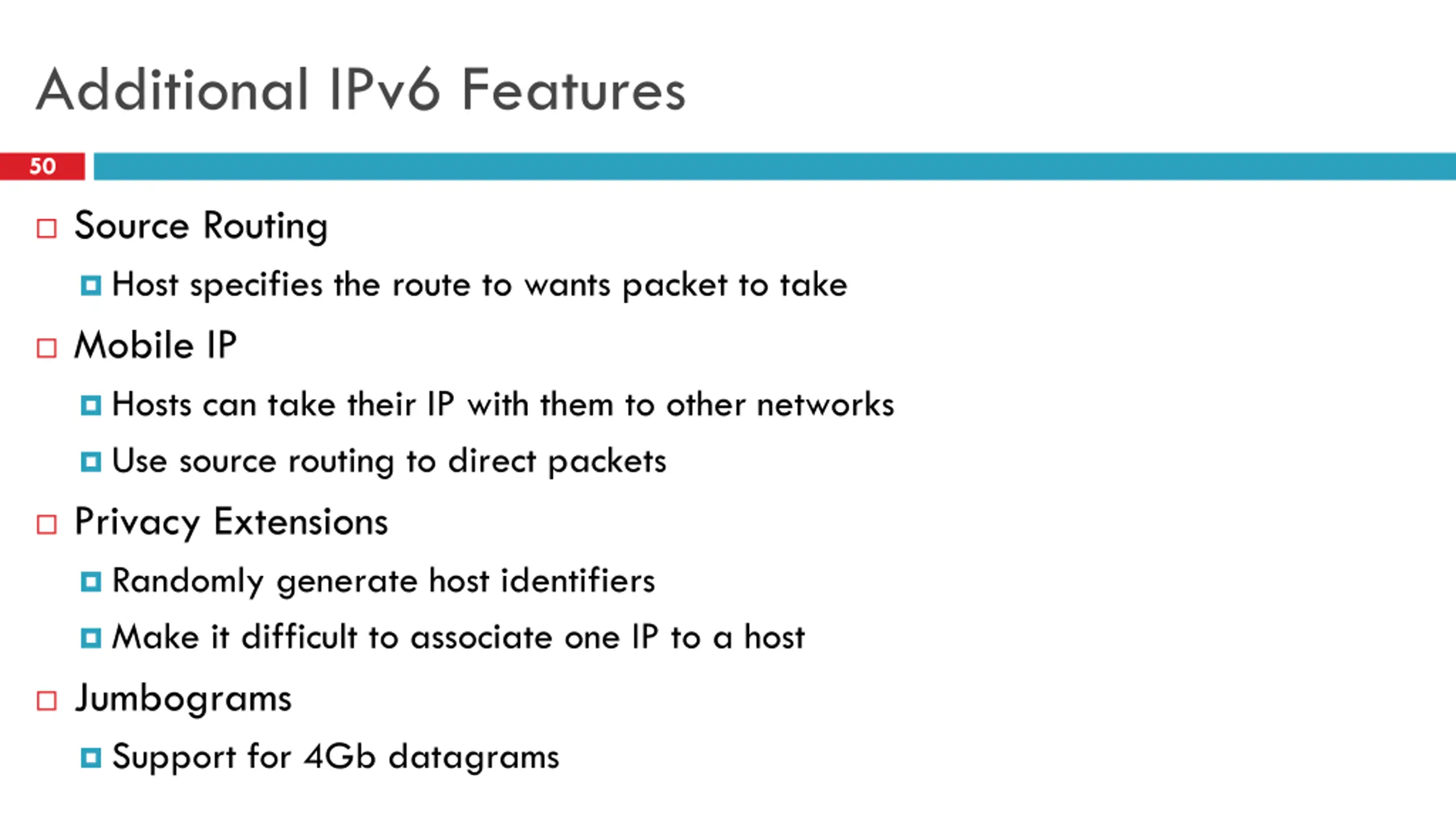 Additional IPv6 Features

50

Source Routing

Host specifies the route to wants packet to take

Mobile IP

Hosts can take their IP with them to other networks

Use source routing to direct packets

Privacy Extensions

Randomly generate host identifiers

Make it difficult to associate one IP to a host

Jumbograms

Support for 4Gb datagrams